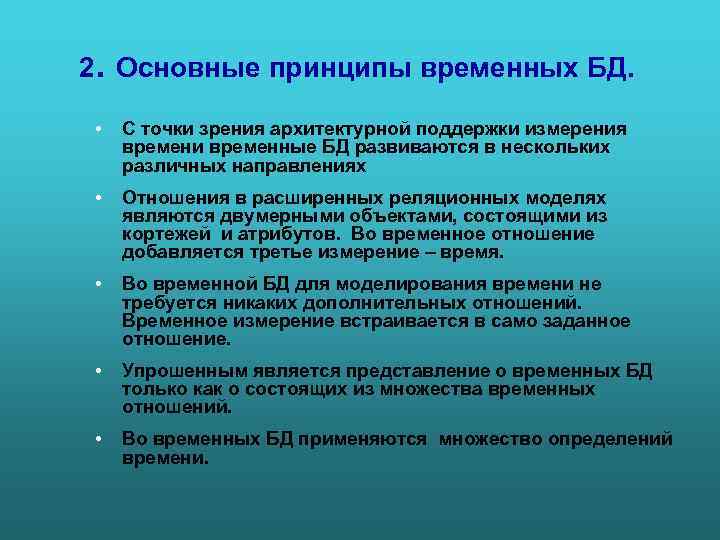 2. Основные принципы временных БД.

• С точки зрения архитектурной поддержки измерения времени временные БД развиваются в нескольких различных направлениях

• Отношения в расширенных реляционных моделях являются двумерными объектами, состоящими из кортежей и атрибутов. Во временное отношение добавляется третье измерение – время.

• Во временной БД для моделирования времени не требуется никаких дополнительных отношений. Временное измерение встраивается в само заданное отношение.

• Упрошенным является представление о временных БД только как о состоящих из множества временных отношений.

• Во временных БД применяются множество определений времени.